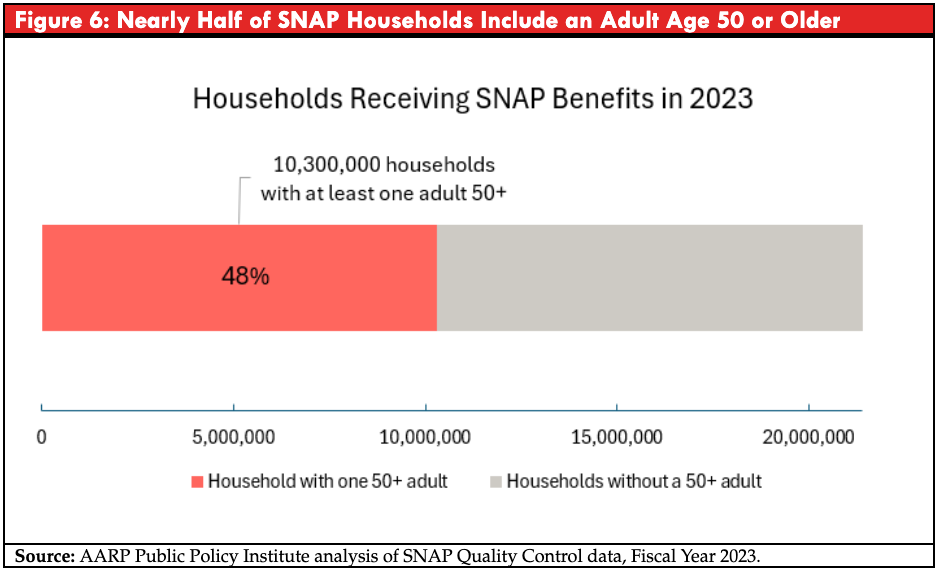 Figure 6: Nearly Half of SNAP Households Include an Adult Age 50 or Older

Households Receiving SNAP Benefits in 2023

10,300,000 households with at least one adult 50+

48%

0
5,000,000
10,000,000
15,000,000
20,000,000

Household with one 50+ adult
Households without a 50+ adult

Source: AARP Public Policy Institute analysis of SNAP Quality Control data, Fiscal Year 2023.